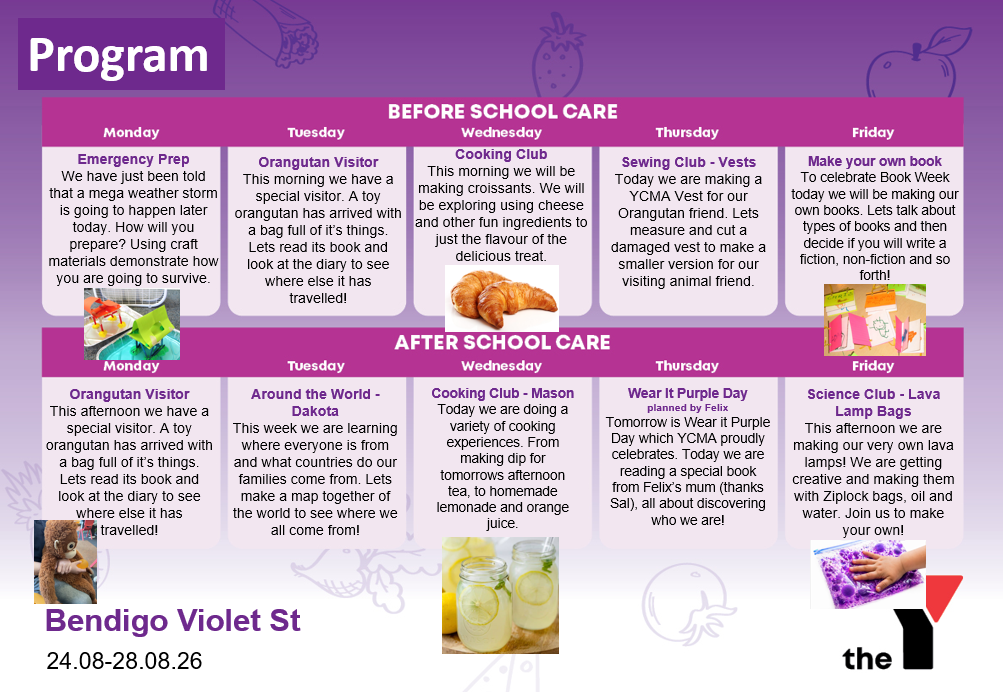 Program

BEFORE SCHOOL CARE

| Monday | Tuesday | Wednesday | Thursday | Friday |
|---|---|---|---|---|
| Emergency Prep We have just been told that a mega weather storm is going to happen later today. How will you prepare? Using craft materials demonstrate how you are going to survive. | Orangutan Visitor This morning we have a special visitor. A toy orangutan has arrived with a bag full of it's things. Lets read its book and look at the diary to see where else it has travelled! | Cooking Club This morning we will be making croissants. We will be exploring using cheese and other fun ingredients to just the flavour of the delicious treat. | Sewing Club - Vests Today we are making a YCMA Vest for our Orangutan friend. Lets measure and cut a damaged vest to make a smaller version for our visiting animal friend. | Make your own book To celebrate Book Week today we will be making our own books. Lets talk about types of books and then decide if you will write a fiction, non-fiction and so forth! |

AFTER SCHOOL CARE

| Monday | Tuesday | Wednesday | Thursday | Friday |
|---|---|---|---|---|
| Orangutan Visitor This afternoon we have a special visitor. A toy orangutan has arrived with a bag full of it's things. Lets read its book and look at the diary to see where else it has travelled! | Around the World - Dakota This week we are learning where everyone is from and what countries do our families come from. Lets make a map together of the world to see where we all come from! | Cooking Club - Mason Today we are doing a variety of cooking experiences. From making dip for tomorrows afternoon tea, to homemade lemonade and orange juice. | Wear It Purple Day planned by Felix Tomorrow is Wear it Purple Day which YCMA proudly celebrates. Today we are reading a special book from Felix's mum (thanks Sal), all about discovering who we are! | Science Club - Lava Lamp Bags This afternoon we are making our very own lava lamps! We are getting creative and making them with Ziplock bags, oil and water. Join us to make your own! |

Bendigo Violet St

24.08-28.08.26

the Y